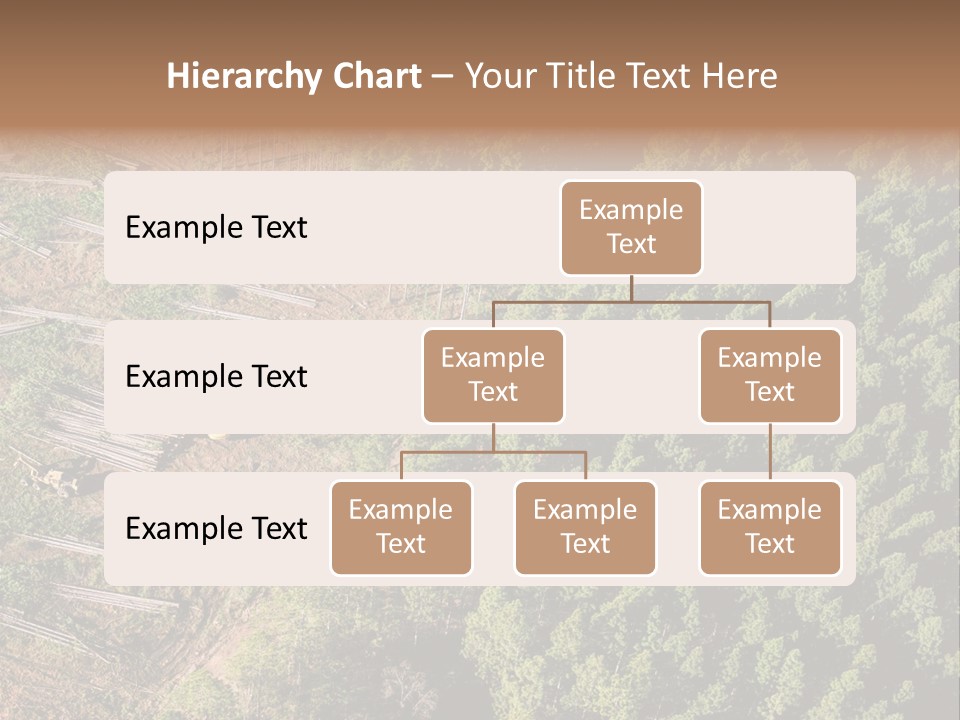 Hierarchy Chart – Your Title Text Here

Example Text

Example Text

Example Text

Example Text

Example Text

Example Text

Example Text

Example Text

Example Text